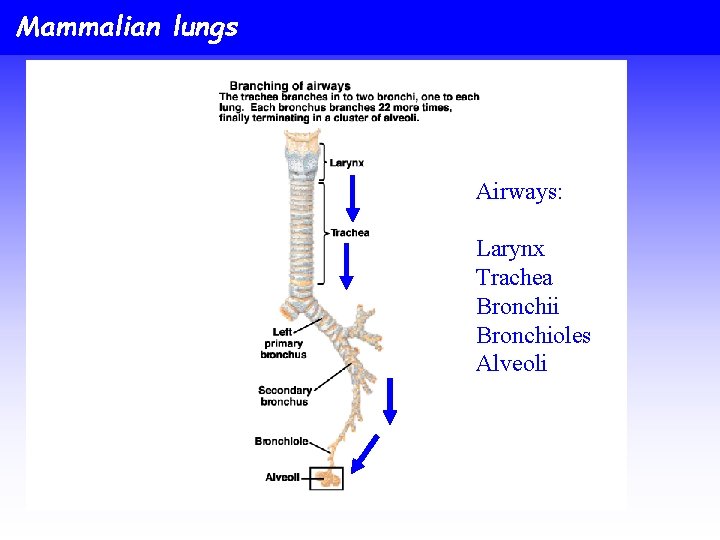 Mammalian lungs

Branching of airways
The trachea branches in to two bronchi, one to each lung. Each bronchus branches 22 more times, finally terminating in a cluster of alveoli.

Larynx

Trachea

Left primary bronchus

Secondary bronchus

Bronchiole

Alveoli

Airways:

Larynx
Trachea
Bronchii
Bronchioles
Alveoli